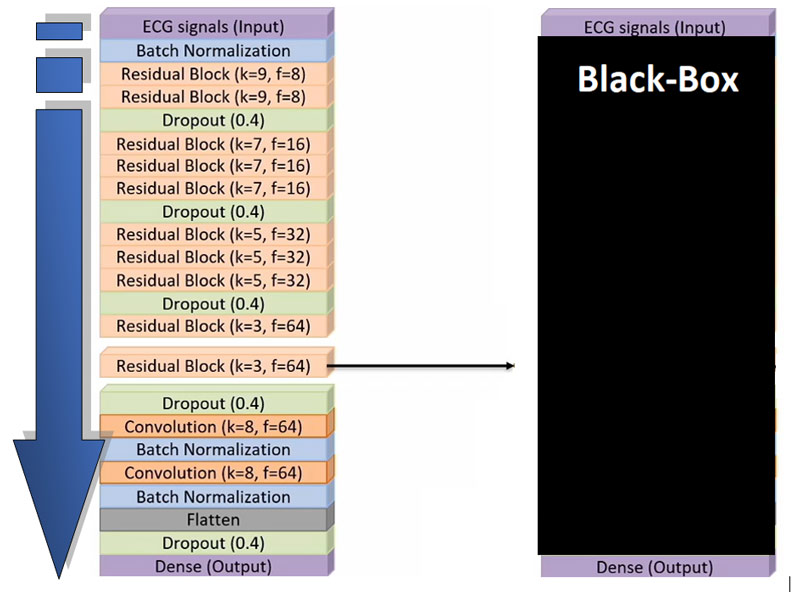 ECG signals (Input)
Batch Normalization
Residual Block (k=9, f=8)
Residual Block (k=9, f=8)
Dropout (0.4)
Residual Block (k=7, f=16)
Residual Block (k=7, f=16)
Residual Block (k=7, f=16)
Dropout (0.4)
Residual Block (k=5, f=32)
Residual Block (k=5, f=32)
Residual Block (k=5, f=32)
Dropout (0.4)
Residual Block (k=3, f=64)

Residual Block (k=3, f=64)

Dropout (0.4)
Convolution (k=8, f=64)
Batch Normalization
Convolution (k=8, f=64)
Batch Normalization
Flatten
Dropout (0.4)
Dense (Output)

ECG signals (Input)
Black-Box
Dense (Output)